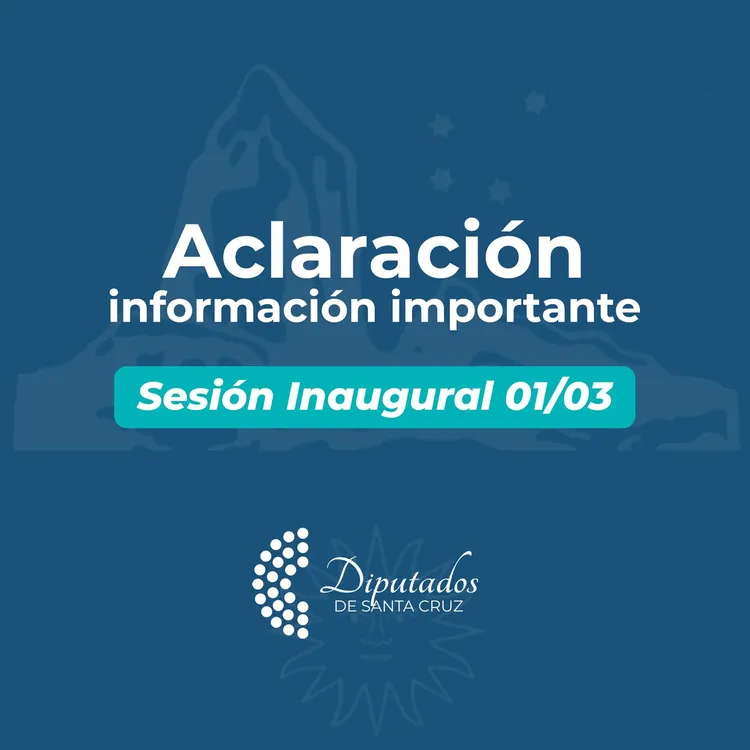 Aclaración
información importante

Sesión Inaugural 01/03

Diputados
DE SANTA CRUZ